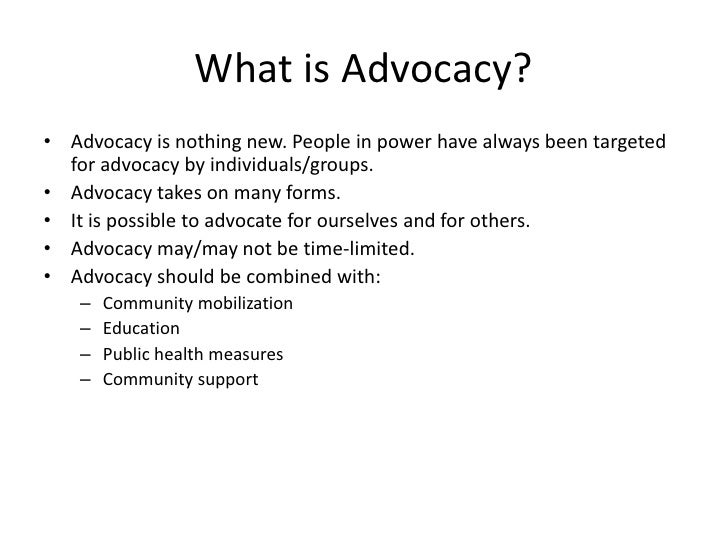 What is Advocacy?

• Advocacy is nothing new. People in power have always been targeted for advocacy by individuals/groups.
• Advocacy takes on many forms.
• It is possible to advocate for ourselves and for others.
• Advocacy may/may not be time-limited.
• Advocacy should be combined with:
– Community mobilization
– Education
– Public health measures
– Community support